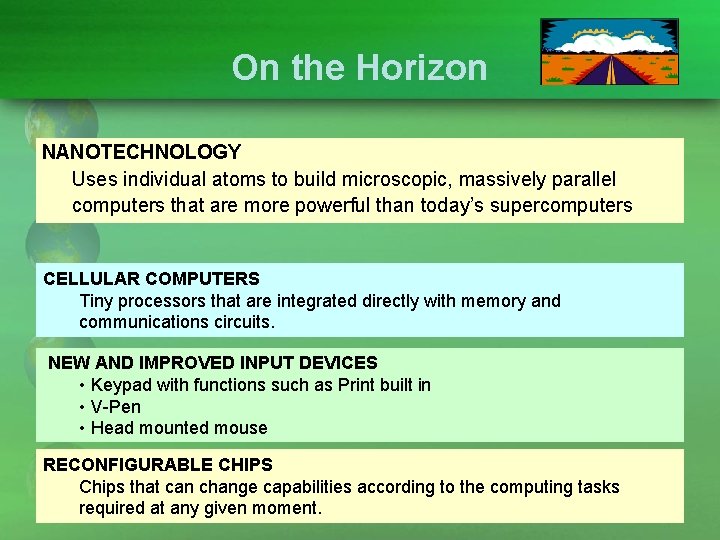 On the Horizon

NANOTECHNOLOGY
Uses individual atoms to build microscopic, massively parallel computers that are more powerful than today's supercomputers

CELLULAR COMPUTERS
Tiny processors that are integrated directly with memory and communications circuits.

NEW AND IMPROVED INPUT DEVICES
• Keypad with functions such as Print built in
• V-Pen
• Head mounted mouse

RECONFIGURABLE CHIPS
Chips that can change capabilities according to the computing tasks required at any given moment.